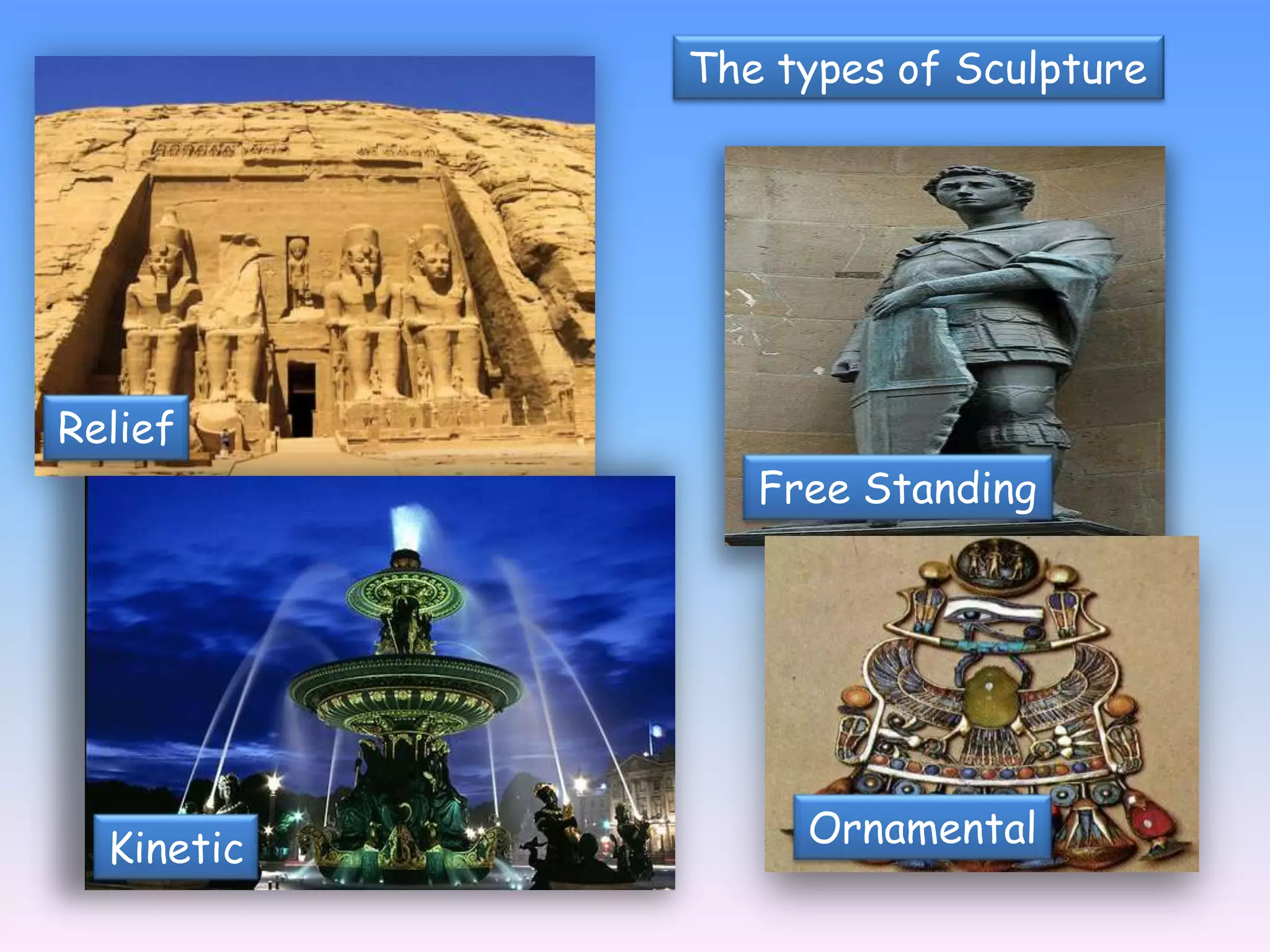 The types of Sculpture

Relief

Free Standing

Kinetic

Ornamental